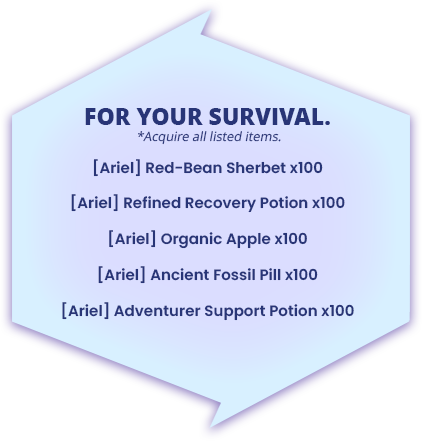 FOR YOUR SURVIVAL.
*Acquire all listed items.

[Ariel] Red-Bean Sherbet x100

[Ariel] Refined Recovery Potion x100

[Ariel] Organic Apple x100

[Ariel] Ancient Fossil Pill x100

[Ariel] Adventurer Support Potion x100